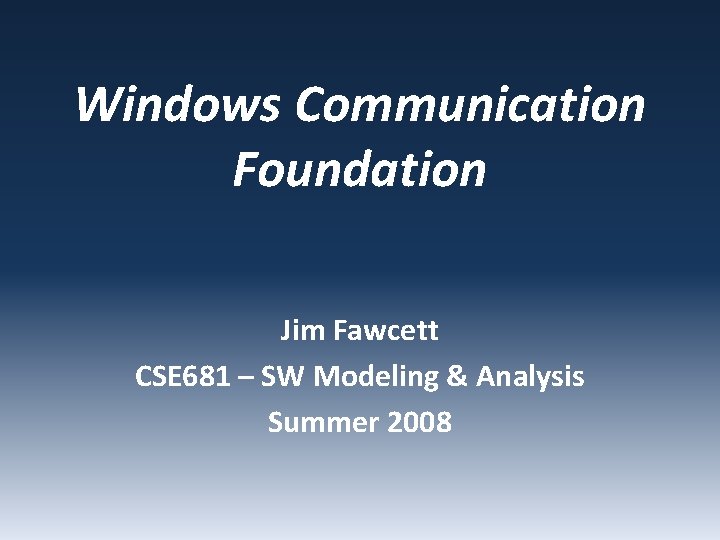 Windows Communication Foundation

Jim Fawcett
CSE681 – SW Modeling & Analysis
Summer 2008